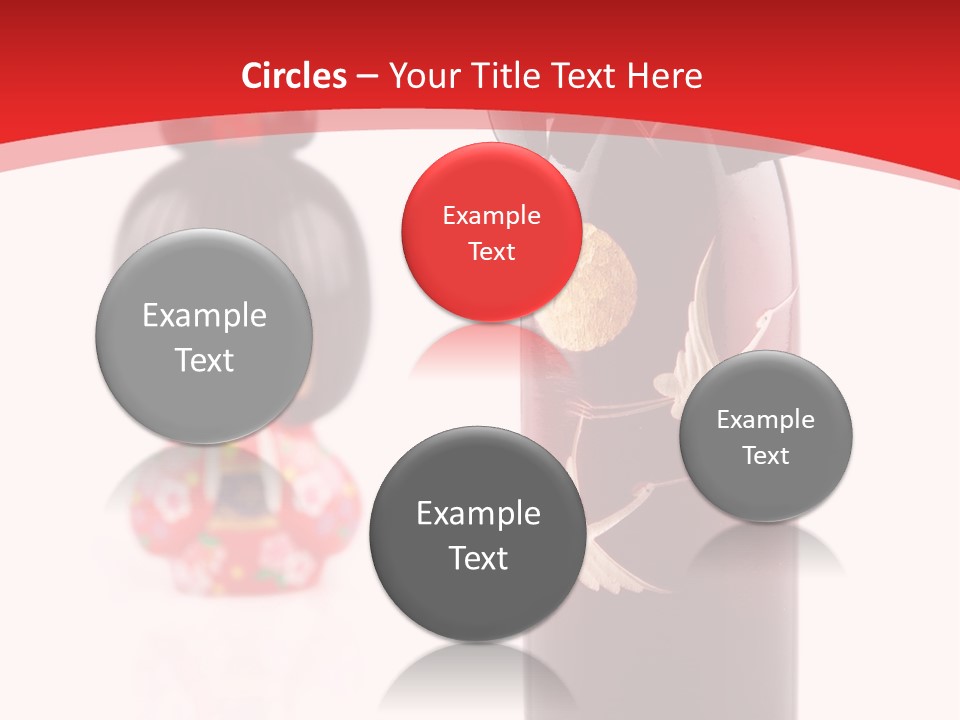 Circles – Your Title Text Here

Example Text

Example Text

Example Text

Example Text